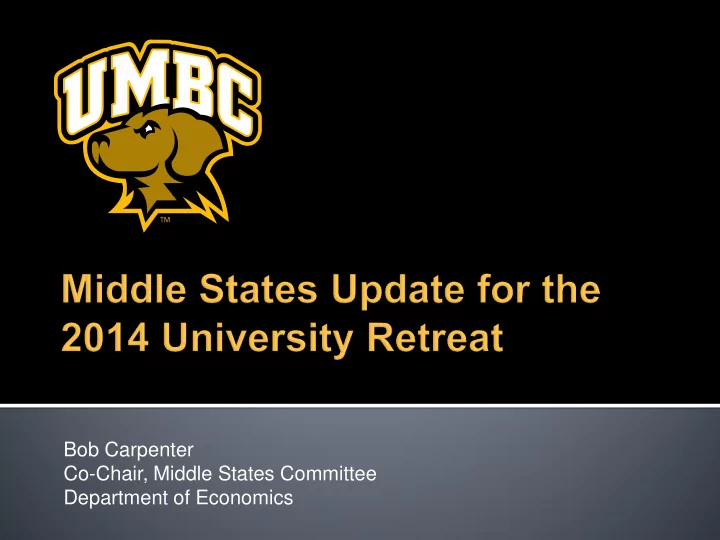 UMBC

TM

Middle States Update for the 2014 University Retreat

Bob Carpenter
Co-Chair, Middle States Committee
Department of Economics